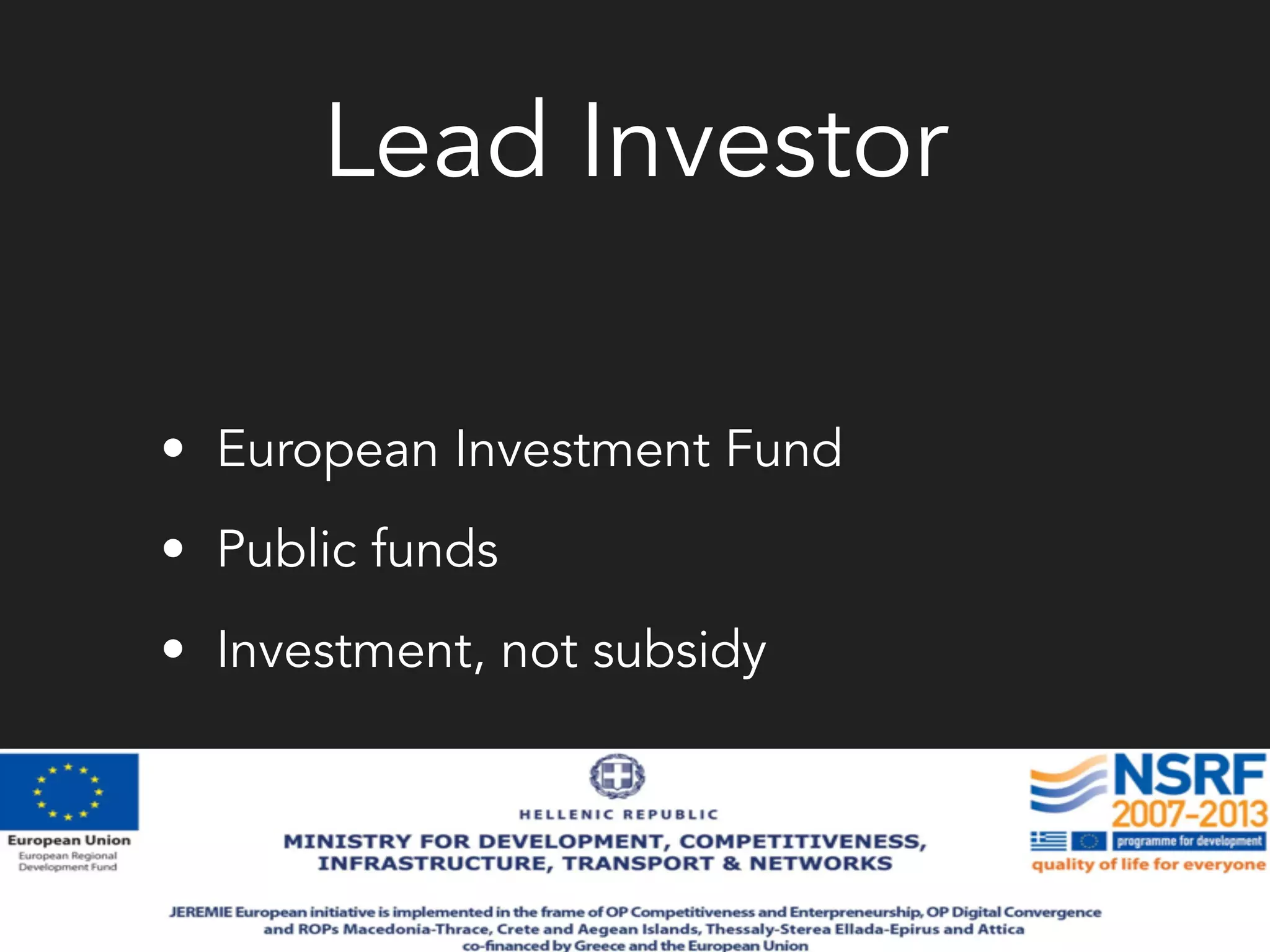 Lead Investor

• European Investment Fund
• Public funds
• Investment, not subsidy

European Union
European Regional Development Fund

HELLENIC REPUBLIC
MINISTRY FOR DEVELOPMENT, COMPETITIVENESS, INFRASTRUCTURE, TRANSPORT & NETWORKS

NSRF
2007-2013
programme for development
quality of life for everyone

JEREMIE European initiative is implemented in the frame of OP Competitiveness and Enterpreneurship, OP Digital Convergence and ROPs Macedonia-Thrace, Crete and Aegean Islands, Thessaly-Sterea Ellada-Epirus and Attica co-financed by Greece and the European Union